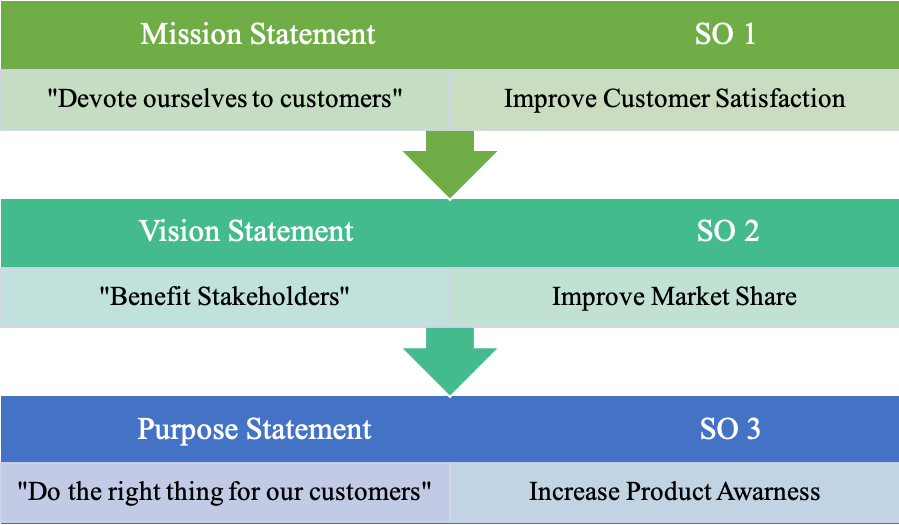 | Mission Statement | SO 1 |
|---|---|
| "Devote ourselves to customers" | Improve Customer Satisfaction |

| Vision Statement | SO 2 |
|---|---|
| "Benefit Stakeholders" | Improve Market Share |

| Purpose Statement | SO 3 |
|---|---|
| "Do the right thing for our customers" | Increase Product Awarness |